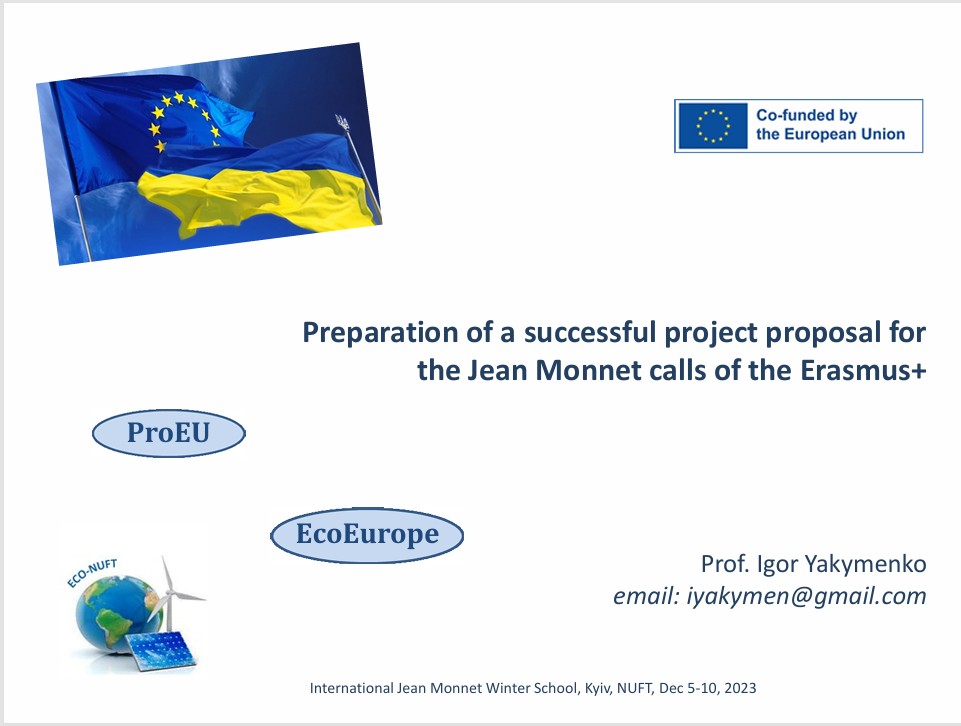 Co-funded by the European Union

Preparation of a successful project proposal for the Jean Monnet calls of the Erasmus+

ProEU

EcoEurope

ECO-NUFT

Prof. Igor Yakymenko
email: iyakymen@gmail.com

International Jean Monnet Winter School, Kyiv, NUFT, Dec 5-10, 2023